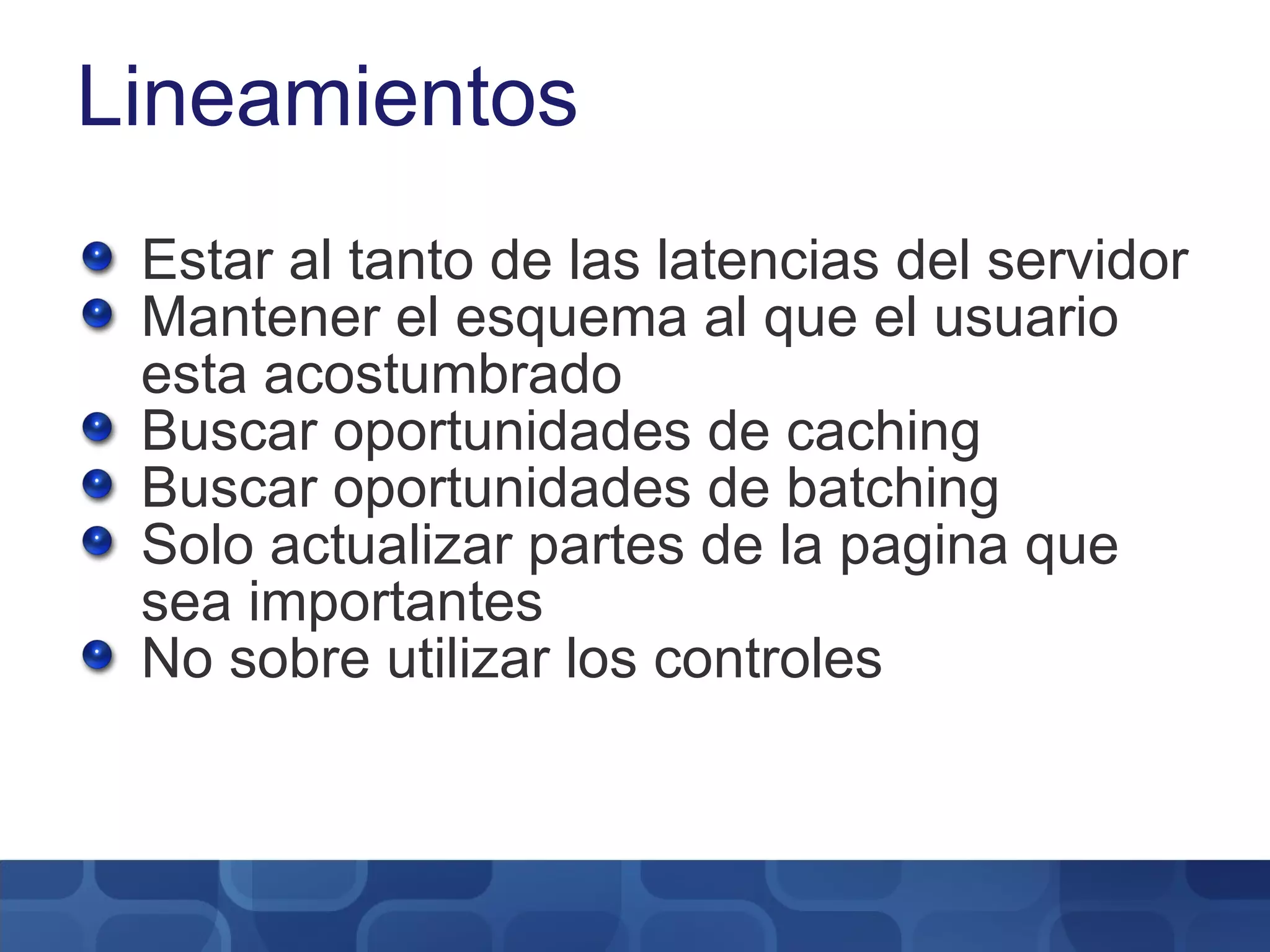 Lineamientos

Estar al tanto de las latencias del servidor
Mantener el esquema al que el usuario esta acostumbrado
Buscar oportunidades de caching
Buscar oportunidades de batching
Solo actualizar partes de la pagina que sea importantes
No sobre utilizar los controles